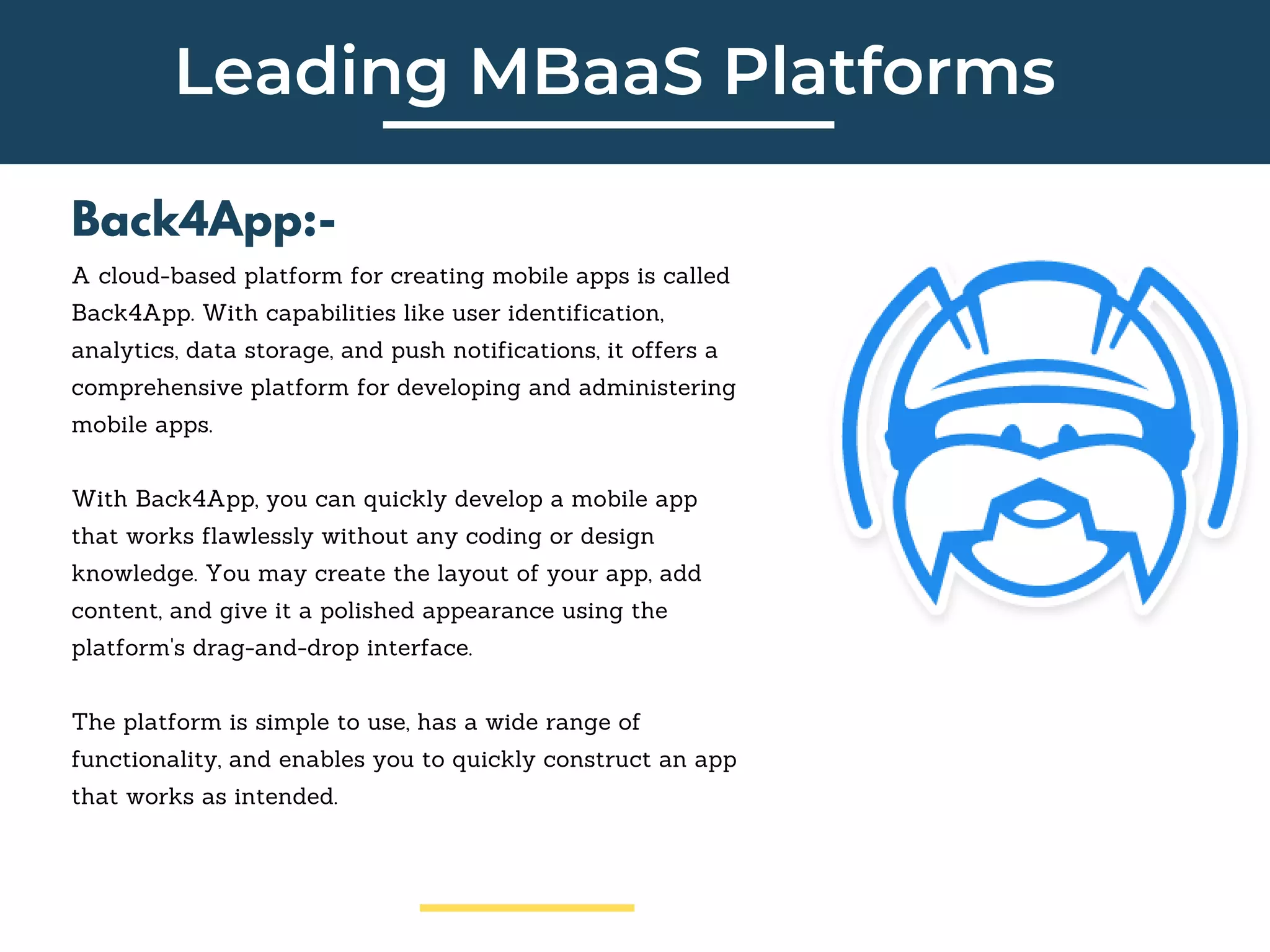 Leading MBaaS Platforms

Back4App:-

A cloud-based platform for creating mobile apps is called Back4App. With capabilities like user identification, analytics, data storage, and push notifications, it offers a comprehensive platform for developing and administering mobile apps.

With Back4App, you can quickly develop a mobile app that works flawlessly without any coding or design knowledge. You may create the layout of your app, add content, and give it a polished appearance using the platform's drag-and-drop interface.

The platform is simple to use, has a wide range of functionality, and enables you to quickly construct an app that works as intended.